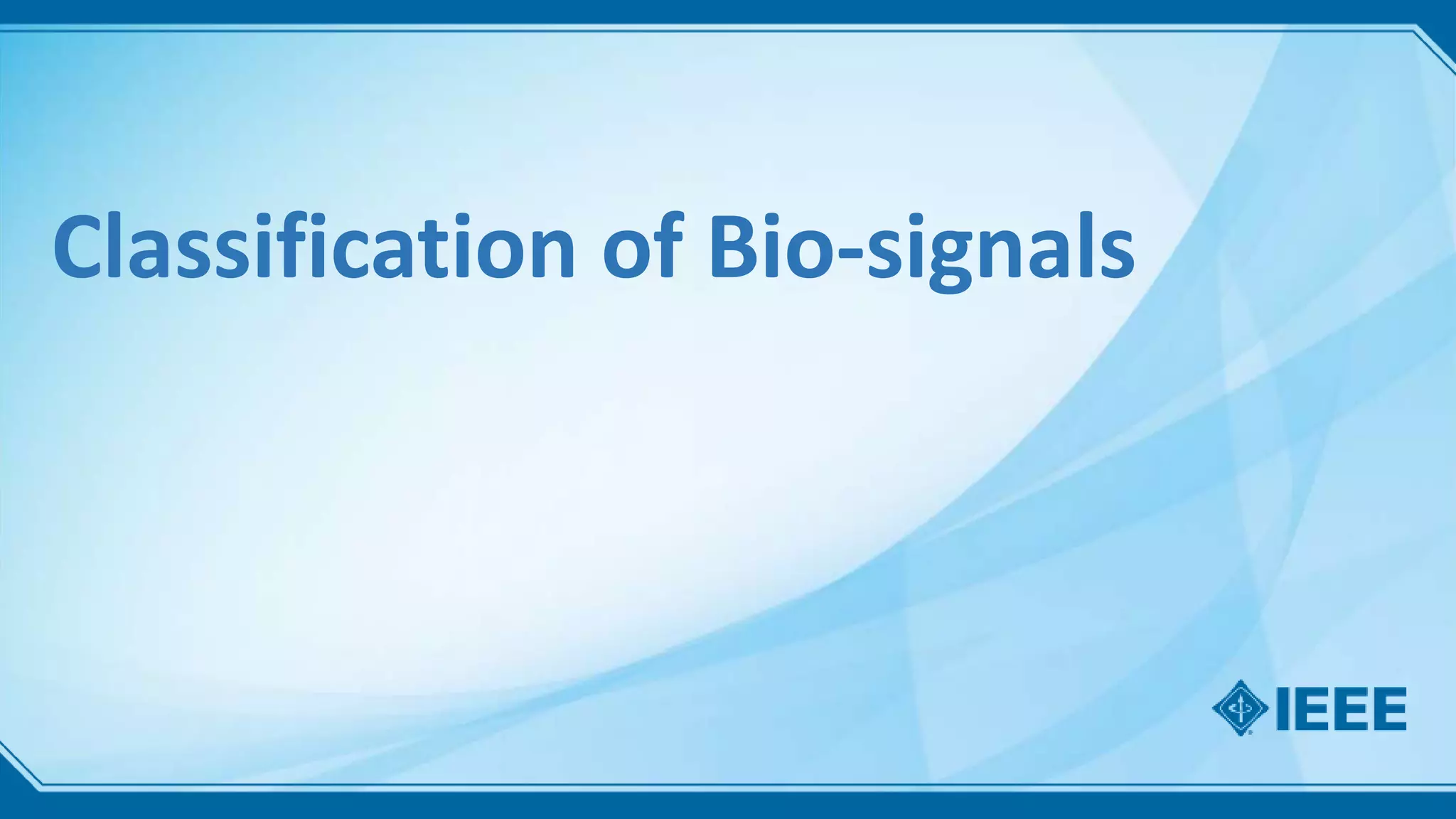 Classification of Bio-signals

IEEE